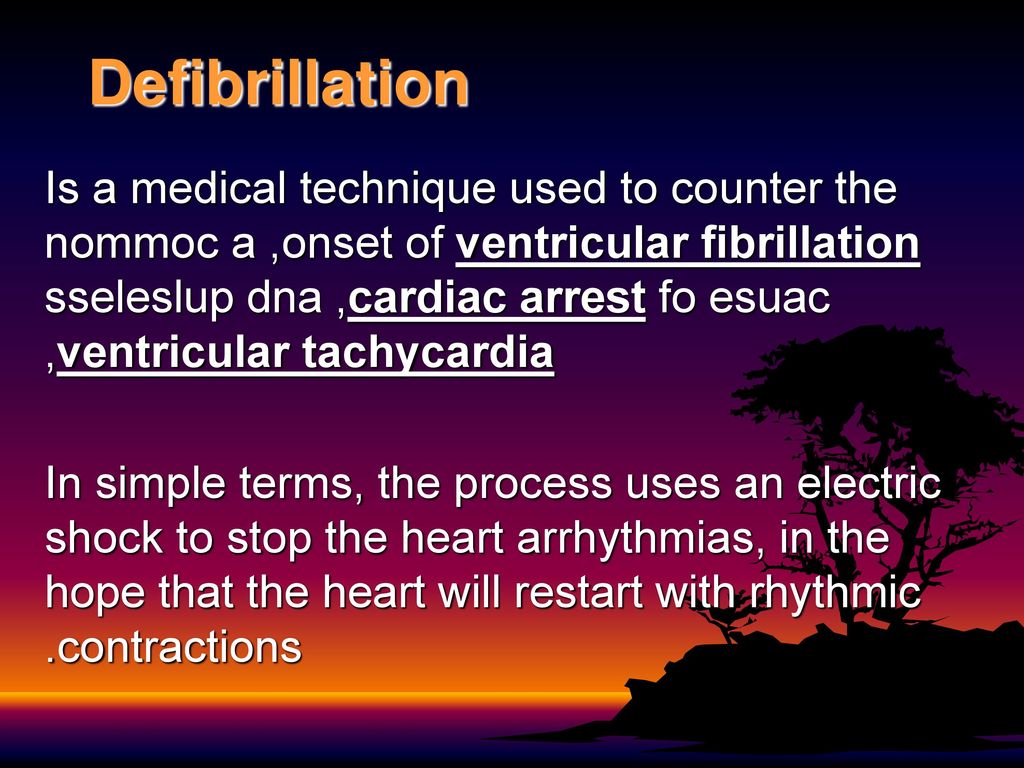 Defibrillation

Is a medical technique used to counter the nommoc a ,onset of ventricular fibrillation sseleslup dna ,cardiac arrest fo esuac ,ventricular tachycardia

In simple terms, the process uses an electric shock to stop the heart arrhythmias, in the hope that the heart will restart with rhythmic .contractions